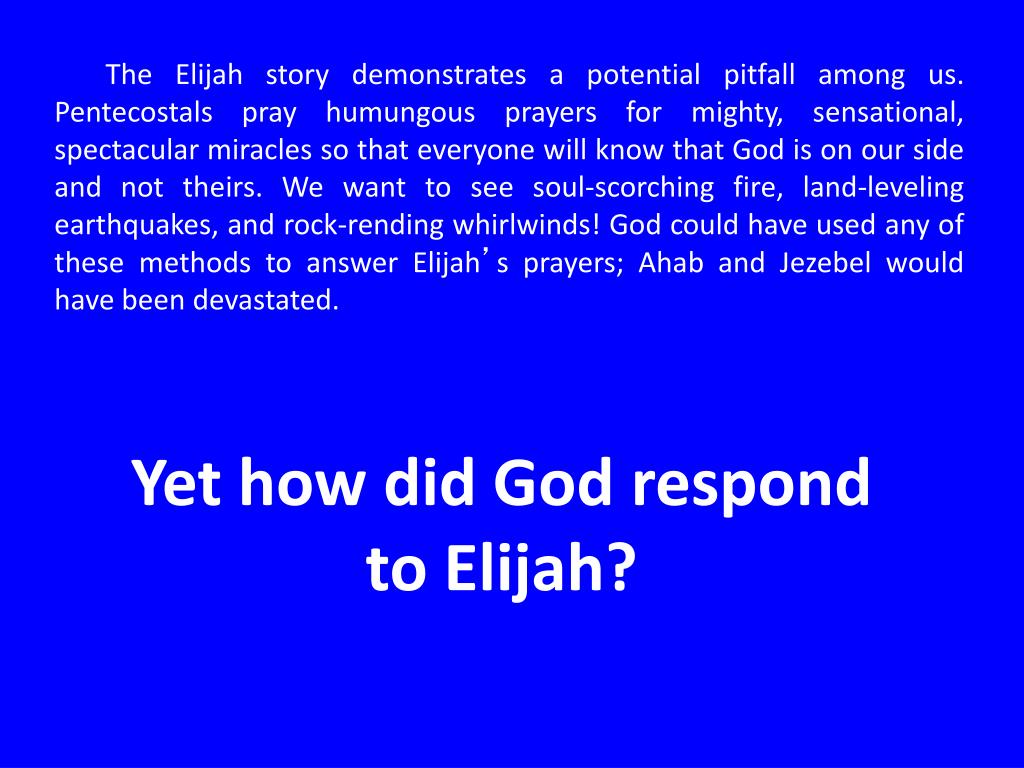 The Elijah story demonstrates a potential pitfall among us. Pentecostals pray humungous prayers for mighty, sensational, spectacular miracles so that everyone will know that God is on our side and not theirs. We want to see soul-scorching fire, land-leveling earthquakes, and rock-rending whirlwinds! God could have used any of these methods to answer Elijah’s prayers; Ahab and Jezebel would have been devastated.

Yet how did God respond to Elijah?